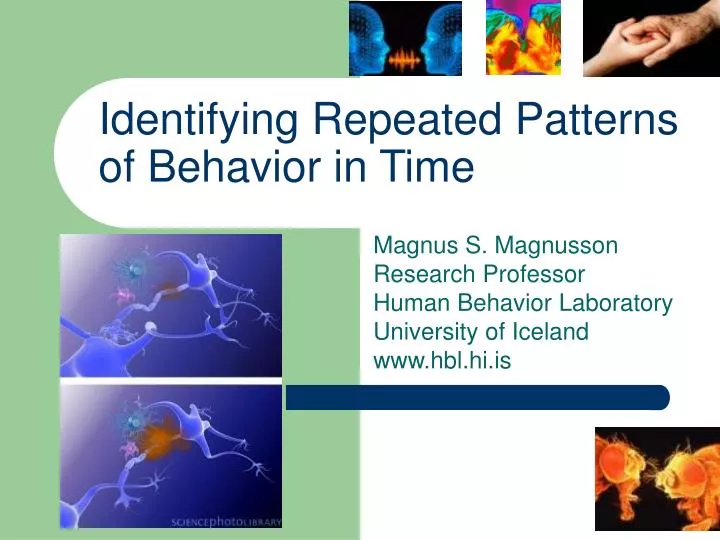 Identifying Repeated Patterns of Behavior in Time

Magnus S. Magnusson
Research Professor
Human Behavior Laboratory
University of Iceland
www.hbl.hi.is

SCIENCEphotoLIBRARY